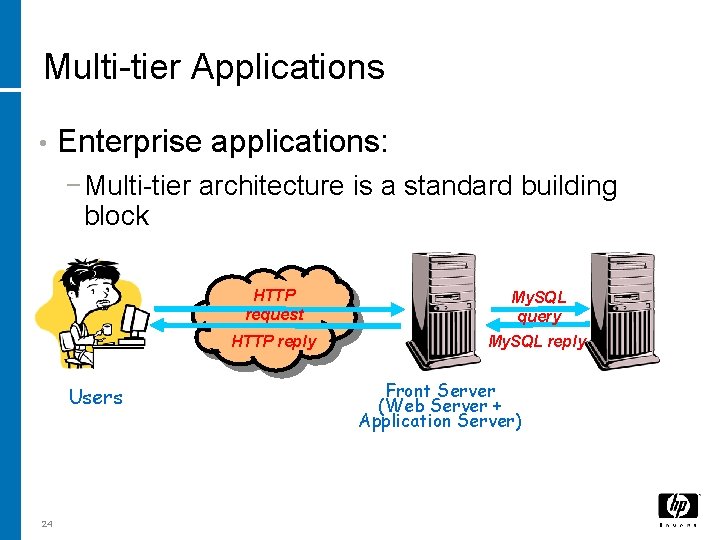 Multi-tier Applications

• Enterprise applications:

- Multi-tier architecture is a standard building block

HTTP request

HTTP reply

MySQL query

MySQL reply

Users

Front Server (Web Server + Application Server)

24

hp